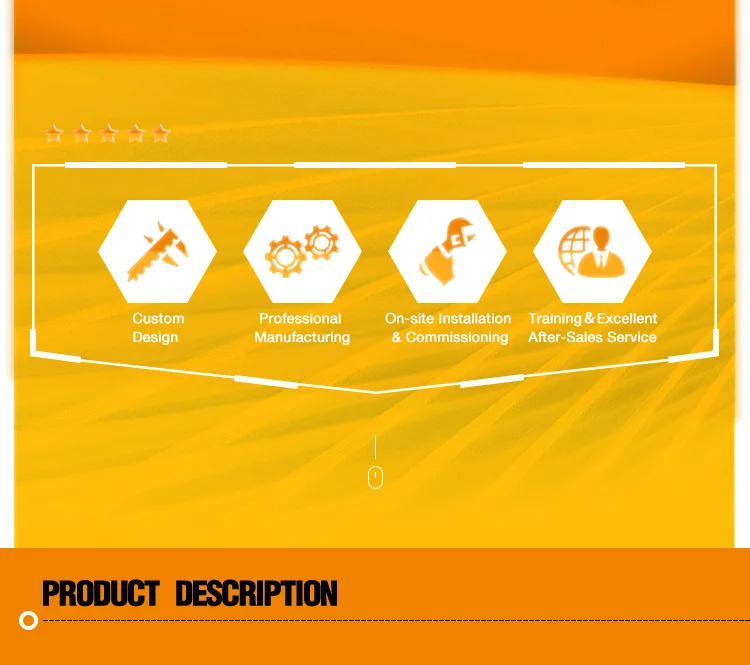 Custom Design

Professional Manufacturing

On-site Installation & Commissioning

Training & Excellent After-Sales Service

PRODUCT DESCRIPTION